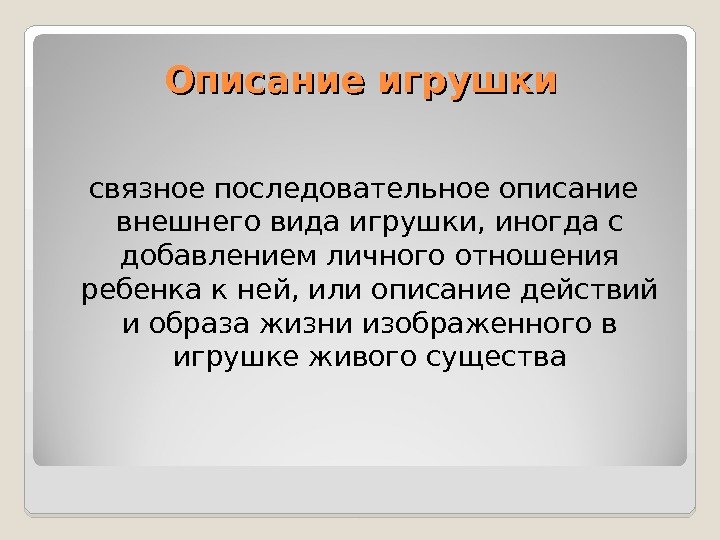 Описание игрушки

связное последовательное описание внешнего вида игрушки, иногда с добавлением личного отношения ребенка к ней, или описание действий и образа жизни изображенного в игрушке живого существа